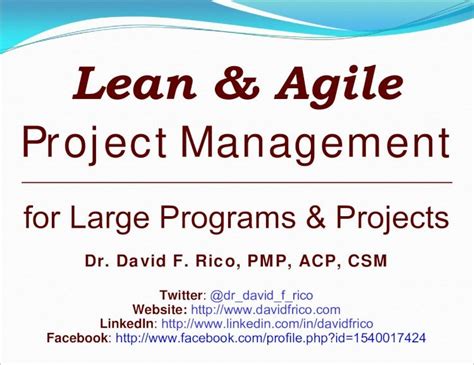 Lean & Agile

Project Management

for Large Programs & Projects

Dr. David F. Rico, PMP, ACP, CSM

Twitter: @dr_david_f_rico
Website: http://www.davidfrico.com
LinkedIn: http://www.linkedin.com/in/davidfrico
Facebook: http://www.facebook.com/profile.php?id=1540017424